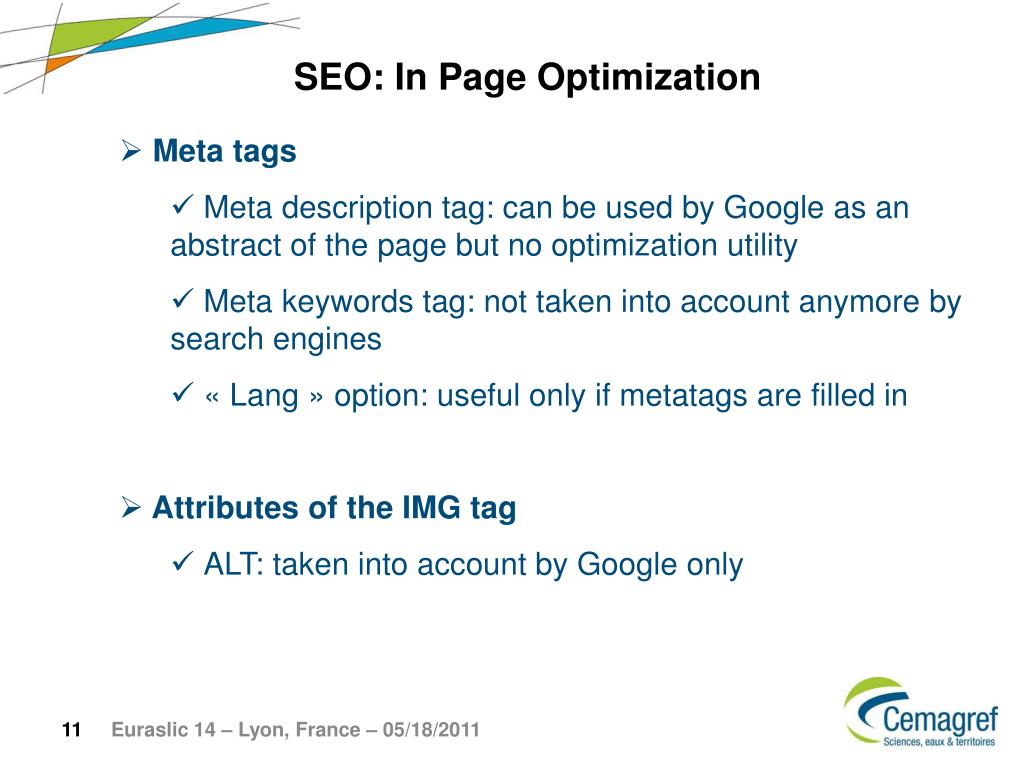 SEO: In Page Optimization

➢ Meta tags

✓ Meta description tag: can be used by Google as an abstract of the page but no optimization utility

✓ Meta keywords tag: not taken into account anymore by search engines

✓ « Lang » option: useful only if metatags are filled in

➢ Attributes of the IMG tag

✓ ALT: taken into account by Google only

11 Euraslic 14 – Lyon, France – 05/18/2011

Cemagref
Sciences, eaux & territoires